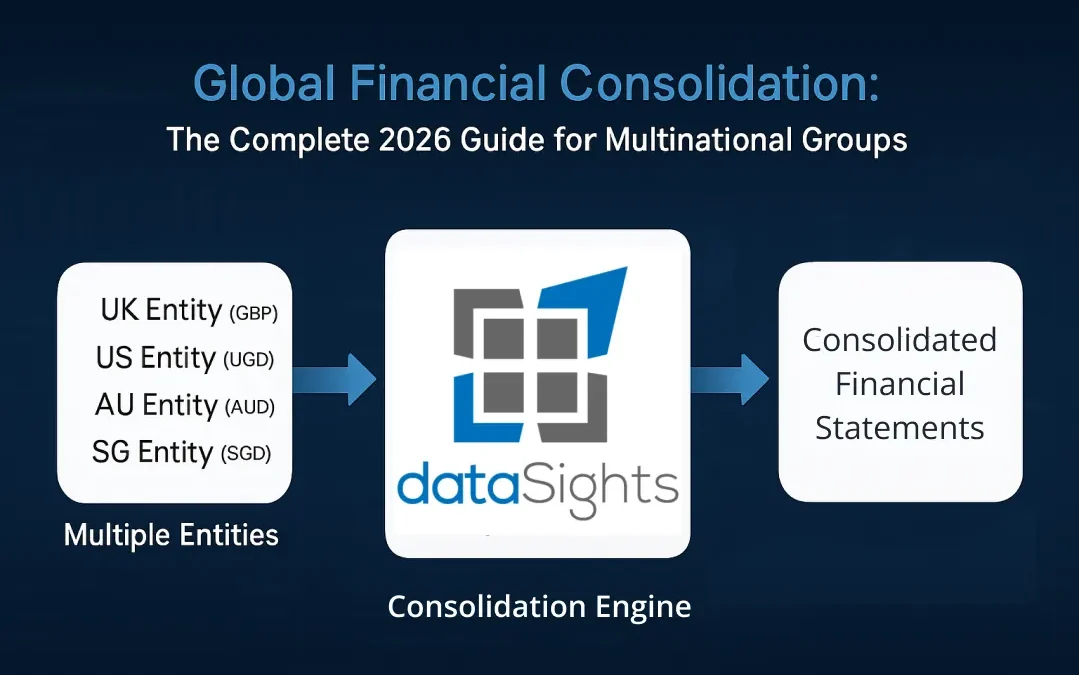 Global Financial Consolidation:
The Complete 2026 Guide for Multinational Groups

UK Entity (GBP)
US Entity (UGD)
AU Entity (AUD)
SG Entity (SGD)

Multiple Entities

dataSights

Consolidation Engine

Consolidated Financial Statements